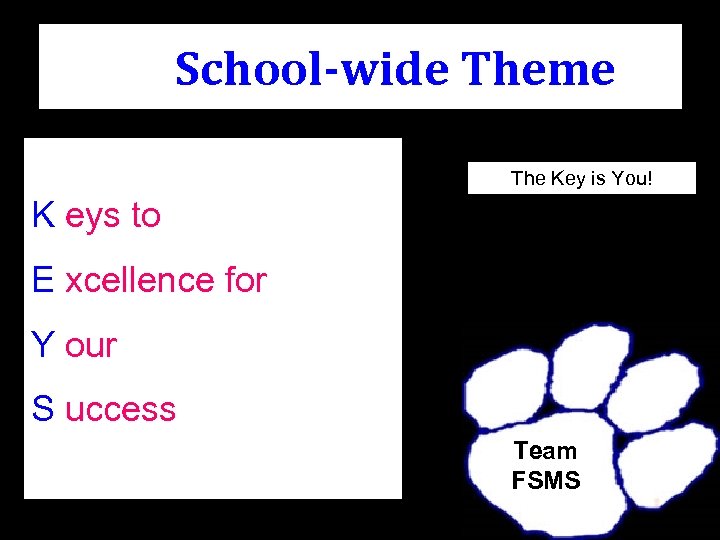 School-wide Theme

K eys to

E xcellence for

Y our

S uccess

The Key is You!

Team
FSMS